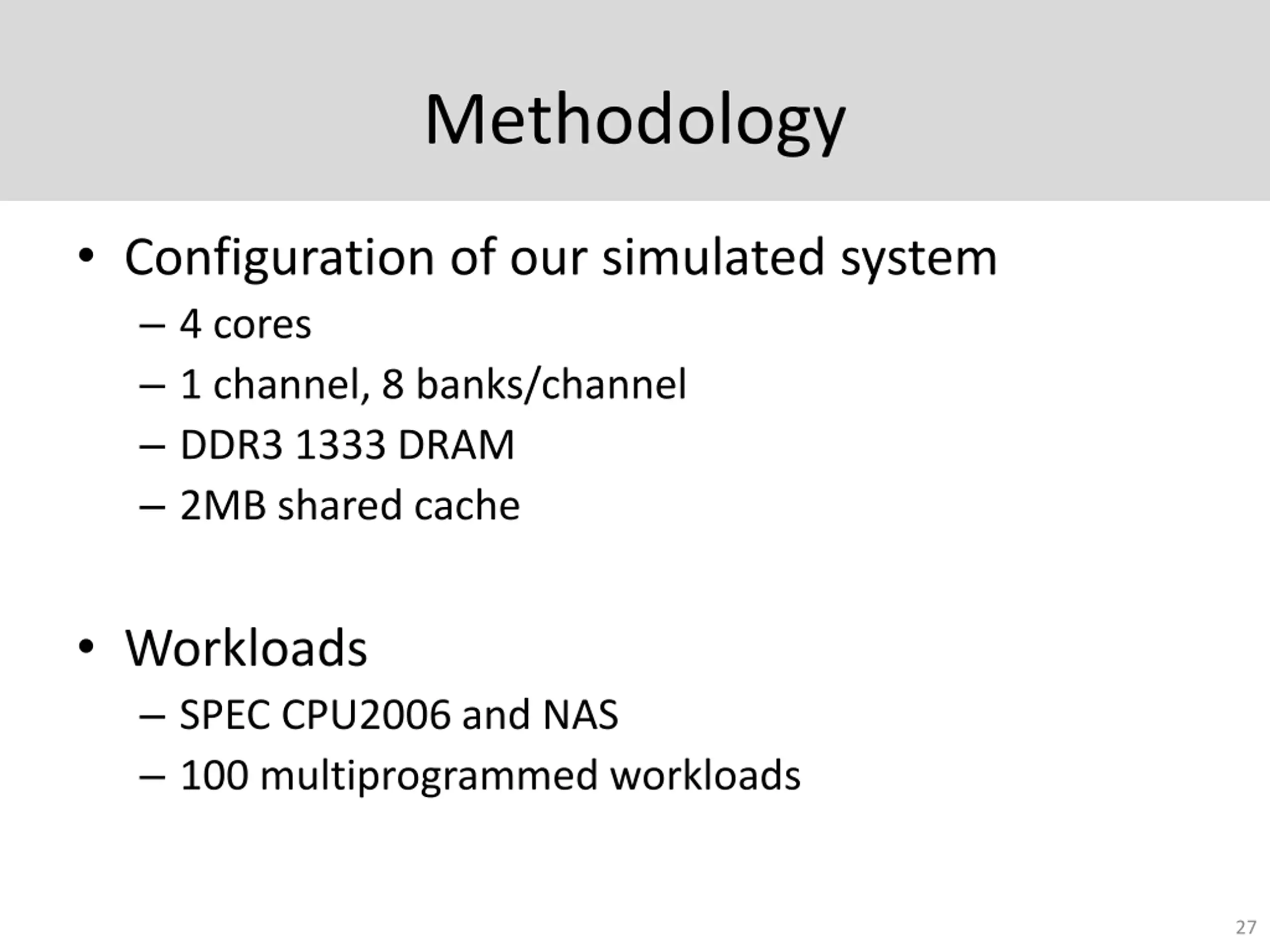 Methodology

• Configuration of our simulated system
– 4 cores
– 1 channel, 8 banks/channel
– DDR3 1333 DRAM
– 2MB shared cache

• Workloads
– SPEC CPU2006 and NAS
– 100 multiprogrammed workloads

27